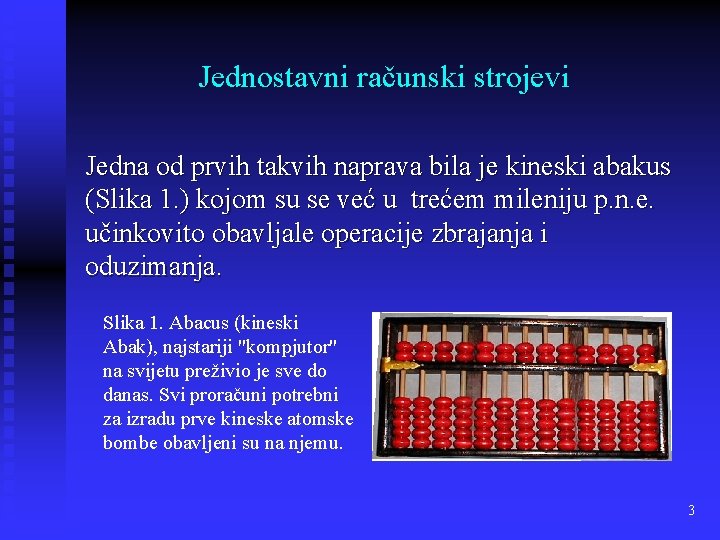 Jednostavni računski strojevi

Jedna od prvih takvih naprava bila je kineski abakus (Slika 1.) kojom su se već u trećem mileniju p.n.e. učinkovito obavljale operacije zbrajanja i oduzimanja.

Slika 1. Abacus (kineski Abak), najstariji "kompjutor" na svijetu preživio je sve do danas. Svi proračuni potrebni za izradu prve kineske atomske bombe obavljeni su na njemu.

3